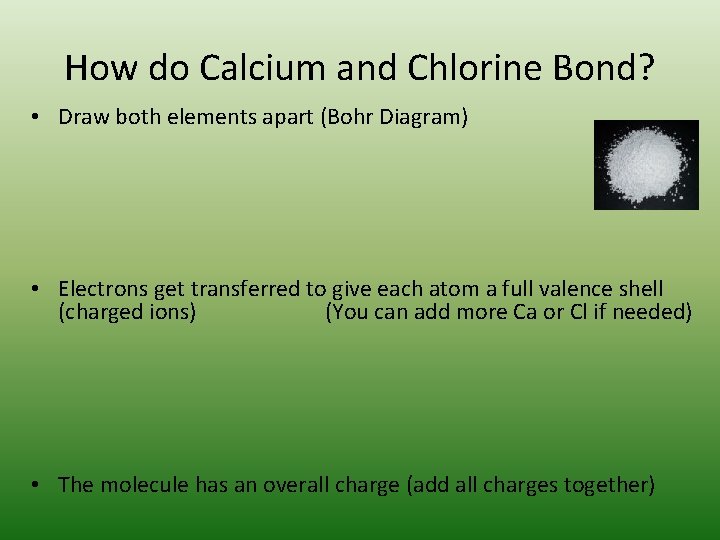 How do Calcium and Chlorine Bond?

• Draw both elements apart (Bohr Diagram)

• Electrons get transferred to give each atom a full valence shell (charged ions) (You can add more Ca or Cl if needed)

• The molecule has an overall charge (add all charges together)